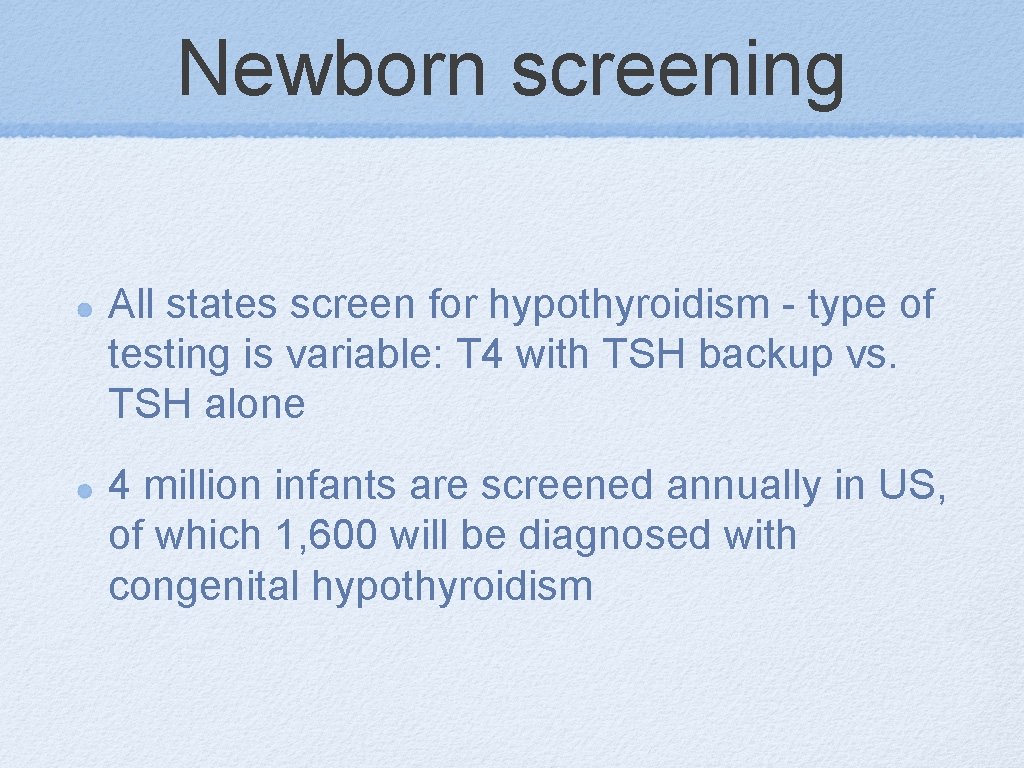 Newborn screening

- All states screen for hypothyroidism - type of testing is variable: T4 with TSH backup vs. TSH alone
- 4 million infants are screened annually in US, of which 1,600 will be diagnosed with congenital hypothyroidism